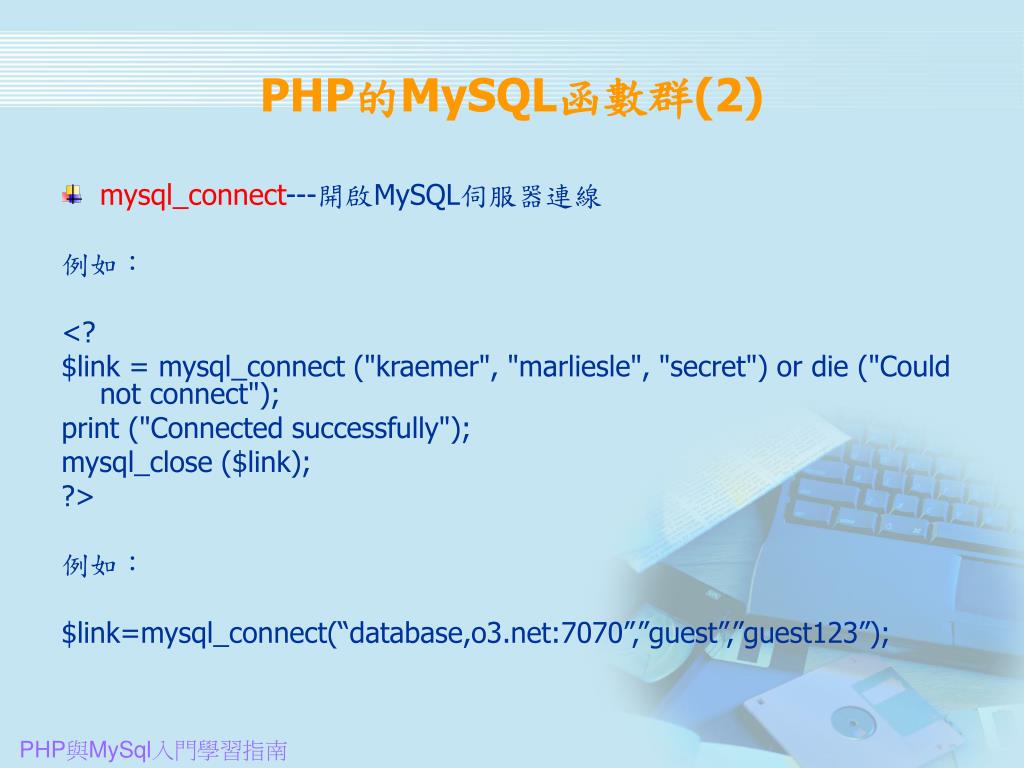 PHP的MySQL函數群(2)

mysql_connect---開啟MySQL伺服器連線

例如：

<?
$link = mysql_connect ("kraemer", "marliesle", "secret") or die ("Could not connect");
print ("Connected successfully");
mysql_close ($link);
?>

例如：

$link=mysql_connect(“database,o3.net:7070”,”guest”,”guest123”);

PHP與MySql入門學習指南